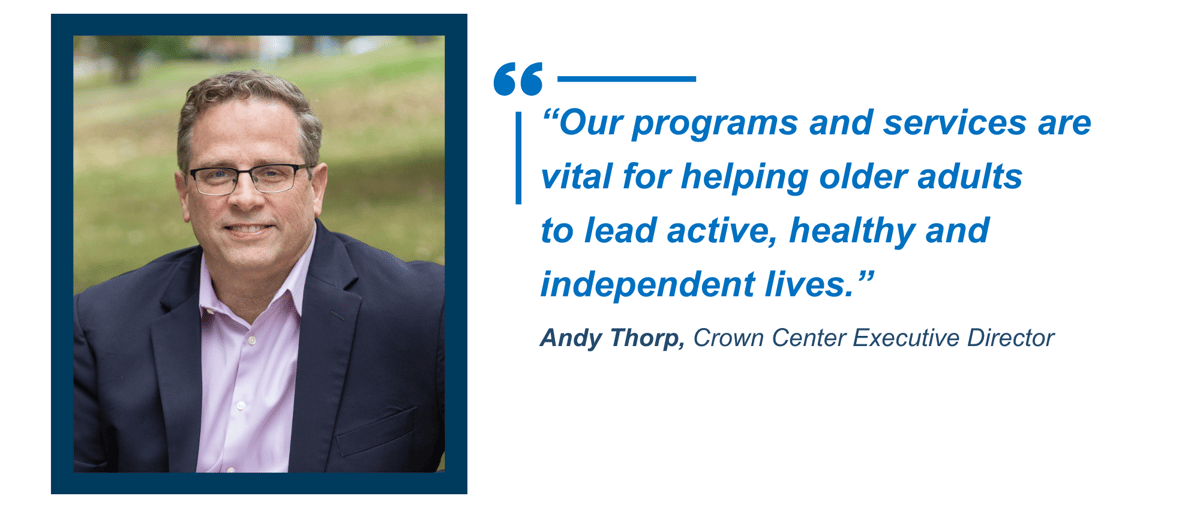 “Our programs and services are vital for helping older adults to lead active, healthy and independent lives.”

Andy Thorp, Crown Center Executive Director